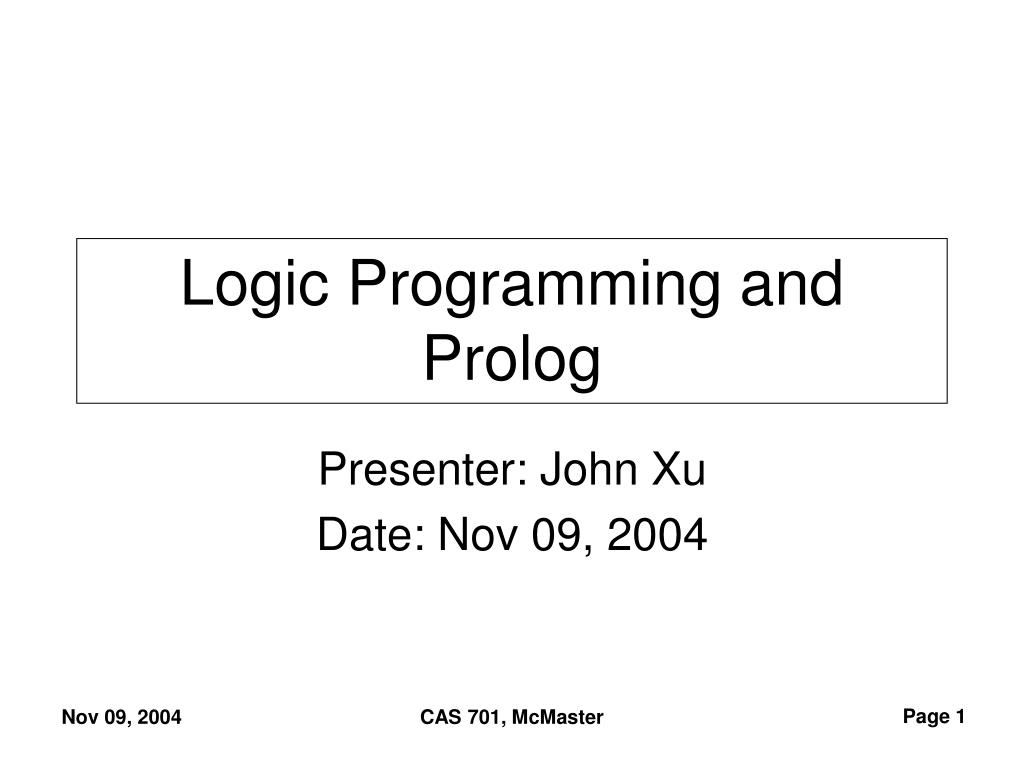 Logic Programming and Prolog

Presenter: John Xu
Date: Nov 09, 2004

Nov 09, 2004
CAS 701, McMaster
Page 1